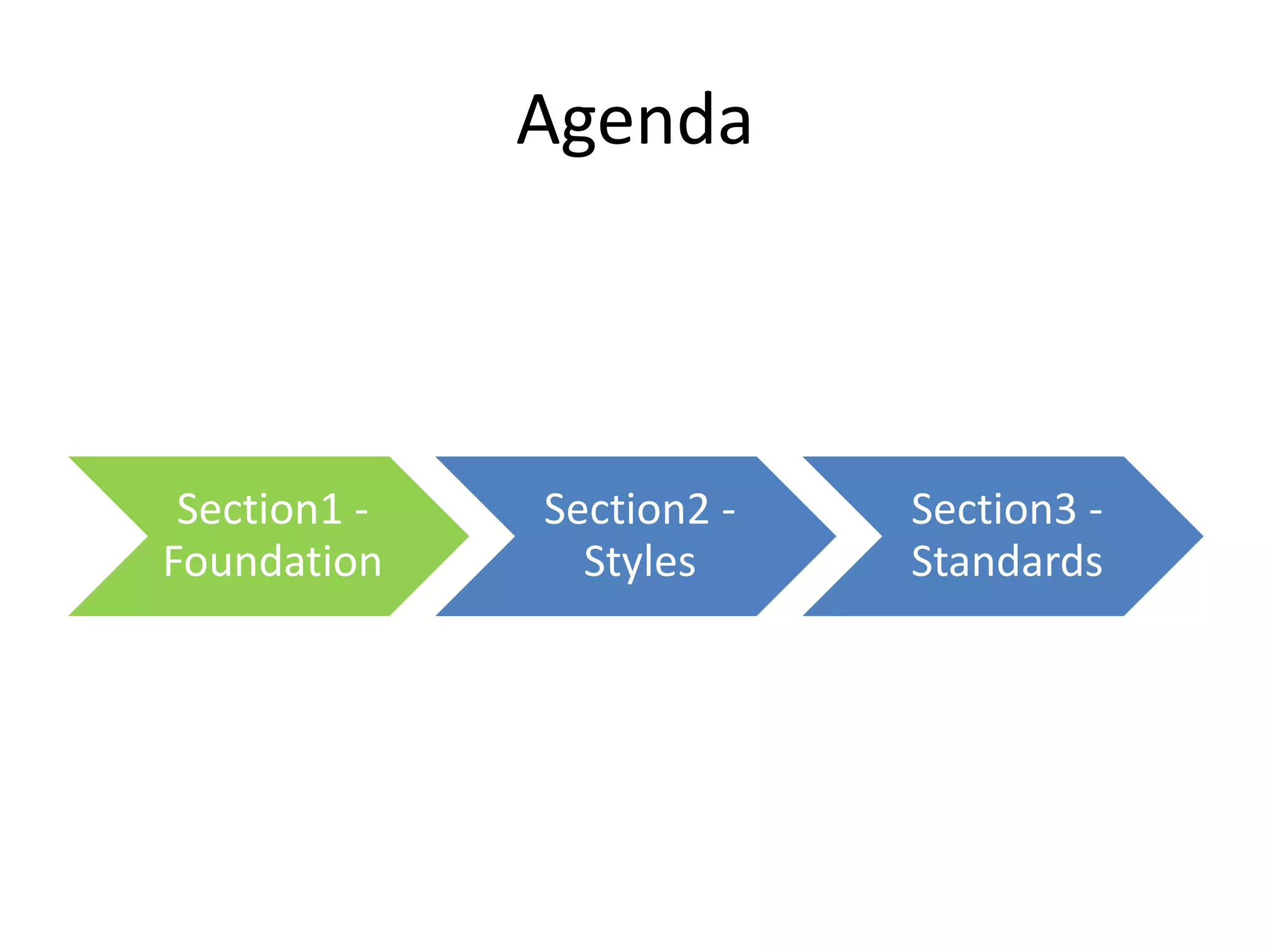 Agenda

Section1 - Foundation

Section2 - Styles

Section3 - Standards